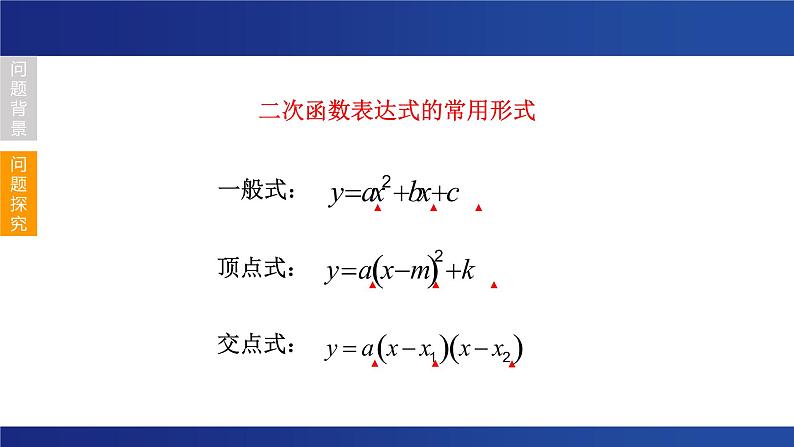 问题背景

问题探究

二次函数表达式的常用形式

一般式： $y=ax^2+bx+c$

顶点式： $y=a(x-m)^2+k$

交点式： $y=a(x-x_1)(x-x_2)$